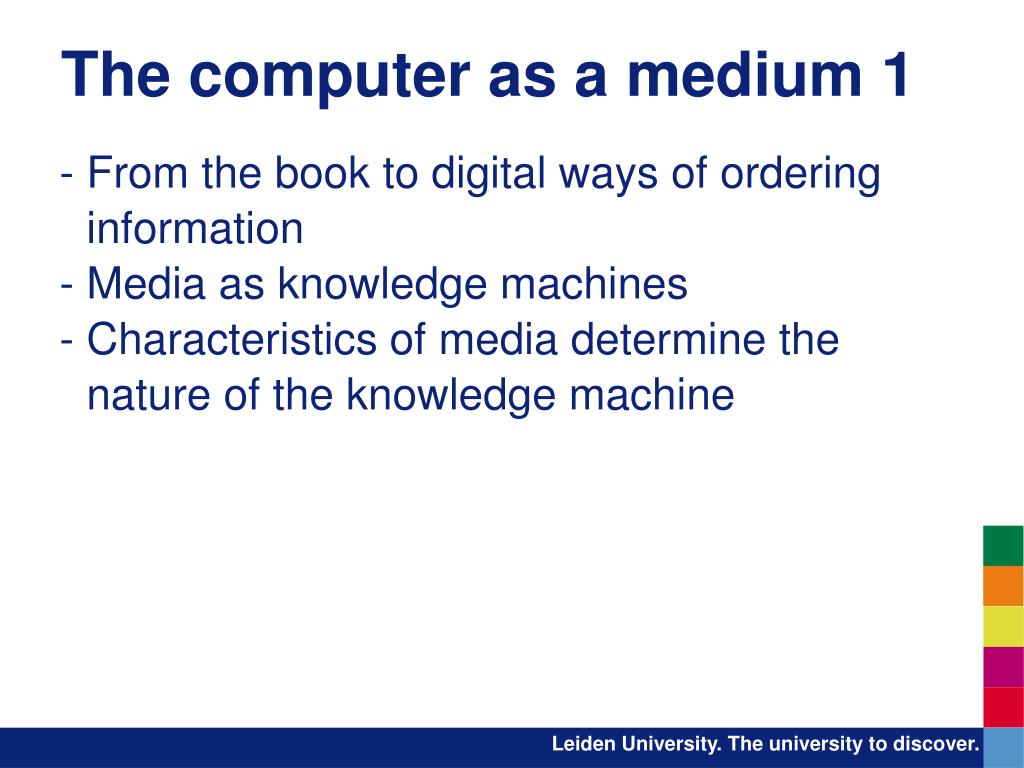 The computer as a medium 1

- From the book to digital ways of ordering information
- Media as knowledge machines
- Characteristics of media determine the nature of the knowledge machine

Leiden University. The university to discover.